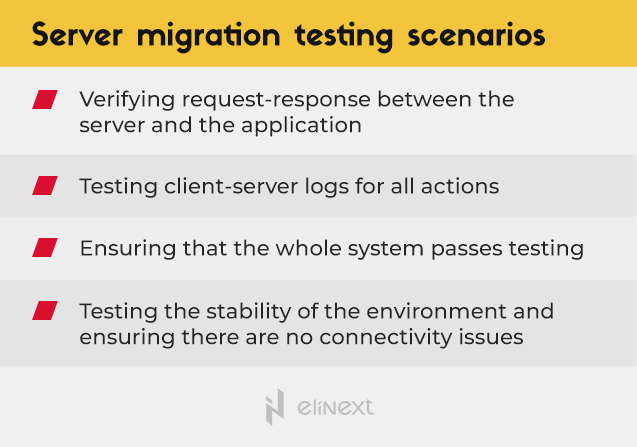 Server migration testing scenarios

Verifying request-response between the server and the application

Testing client-server logs for all actions

Ensuring that the whole system passes testing

Testing the stability of the environment and ensuring there are no connectivity issues

elinext